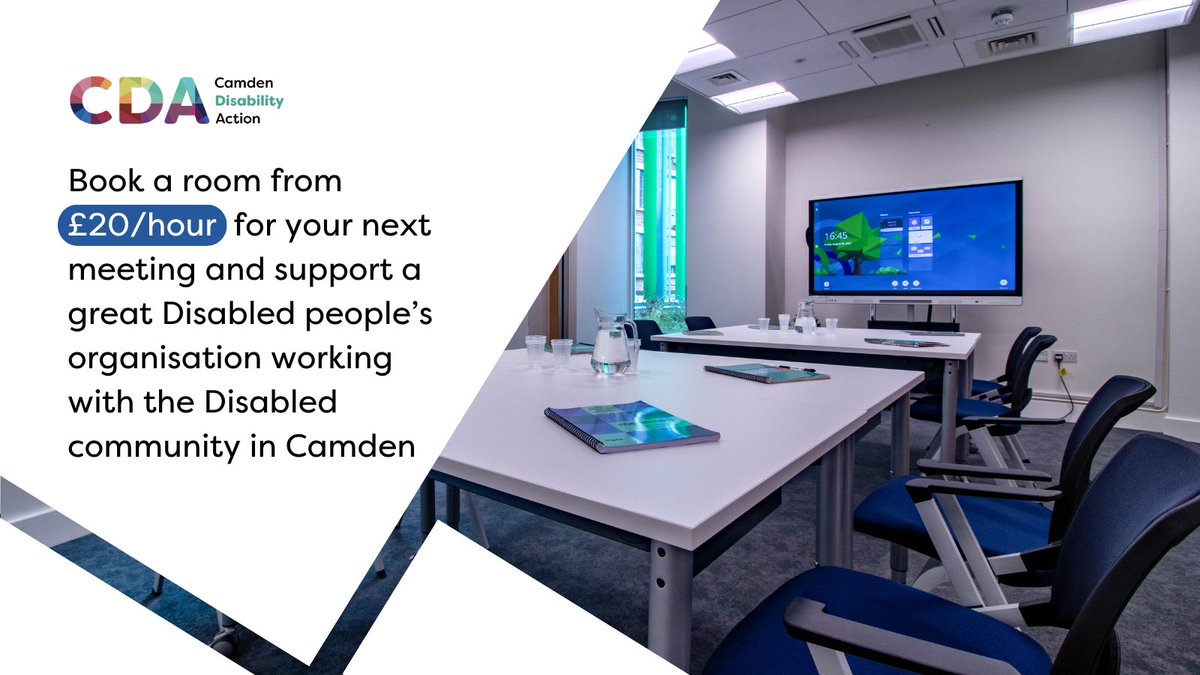 CDA Camden Disability Action

Book a room from £20/hour for your next meeting and support a great Disabled people's organisation working with the Disabled community in Camden

16:45